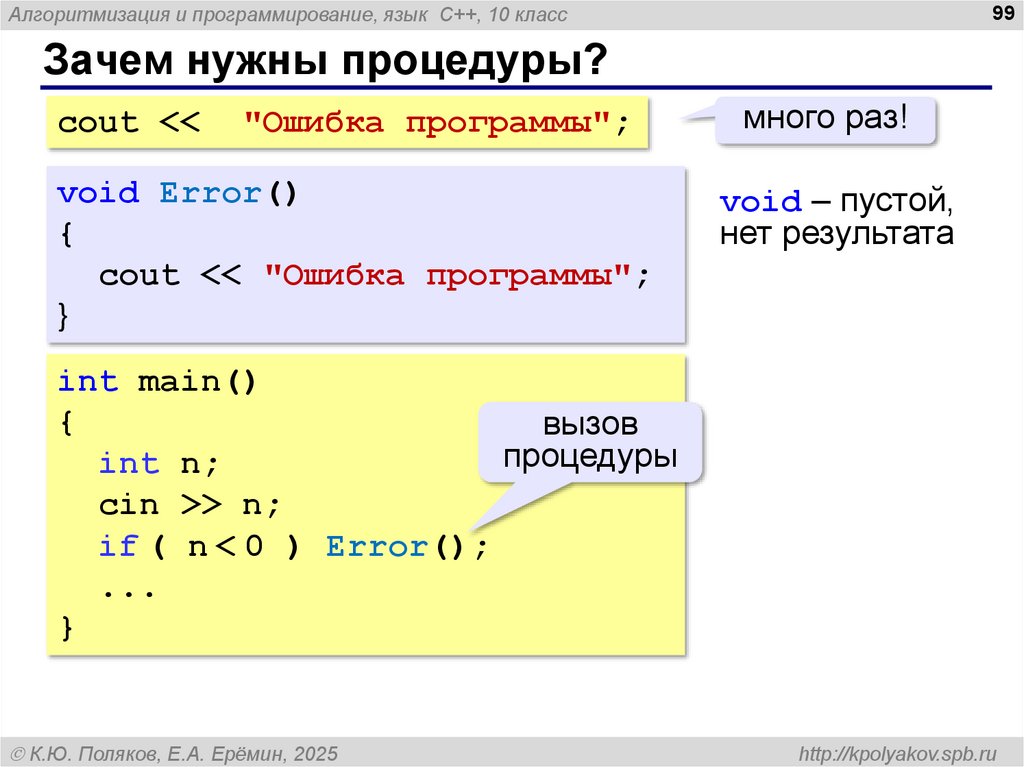 Алгоритмизация и программирование, язык C++, 10 класс

99

Зачем нужны процедуры?

cout << "Ошибка программы";

много раз!

void Error()
{
  cout << "Ошибка программы";
}

void – пустой, нет результата

int main()
{
  int n;
  cin >> n;
  if ( n < 0 ) Error();
  ...
}

вызов процедуры

© К.Ю. Поляков, Е.А. Ерёмин, 2025

http://kpolyakov.spb.ru